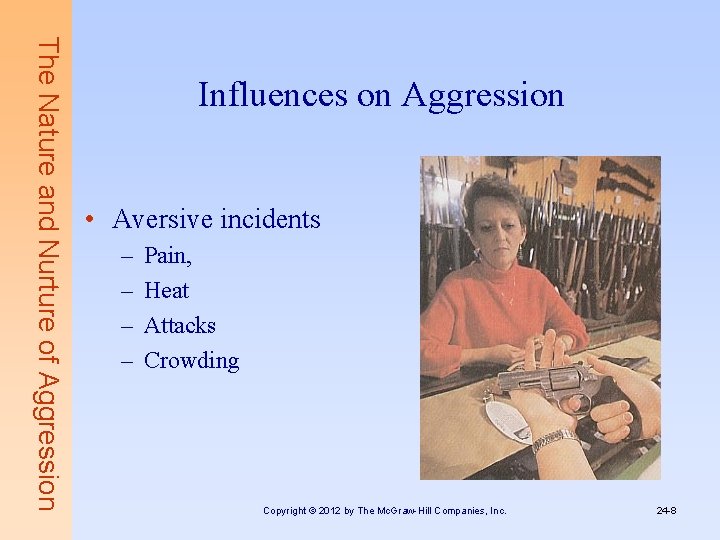 The Nature and Nurture of Aggression

Influences on Aggression

• Aversive incidents
– Pain,
– Heat
– Attacks
– Crowding

Copyright © 2012 by The McGraw-Hill Companies, Inc.

24-8